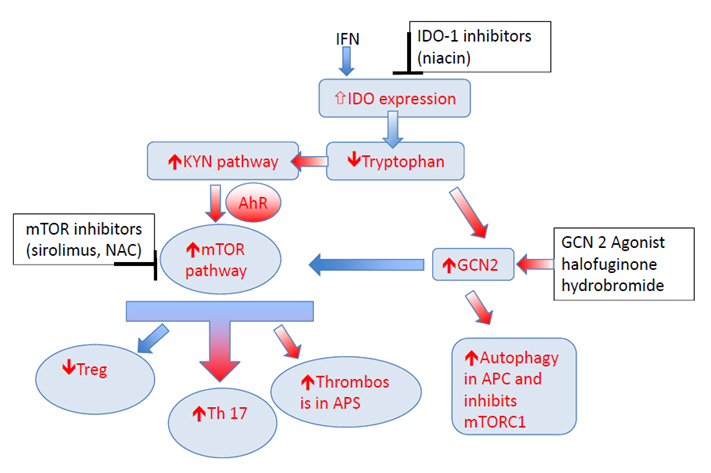 IFN

IDO-1 inhibitors (niacin)

⇧IDO expression

↑KYN pathway

↓Tryptophan

AhR

mTOR inhibitors (sirolimus, NAC)

↑mTOR pathway

↑GCN2

GCN 2 Agonist halofuginone hydrobromide

↓Treg

↑Th 17

↑Thrombos is in APS

↑Autophagy in APC and inhibits mTORC1